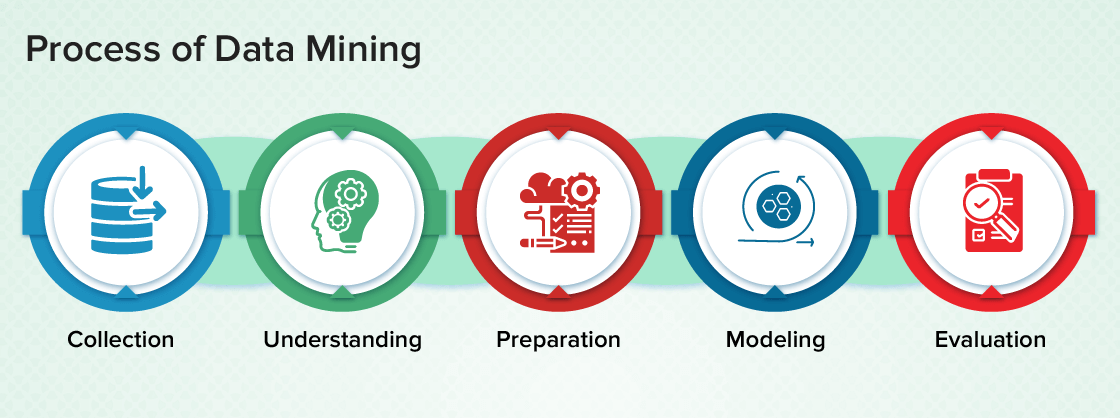 Process of Data Mining

Collection

Understanding

Preparation

Modeling

Evaluation